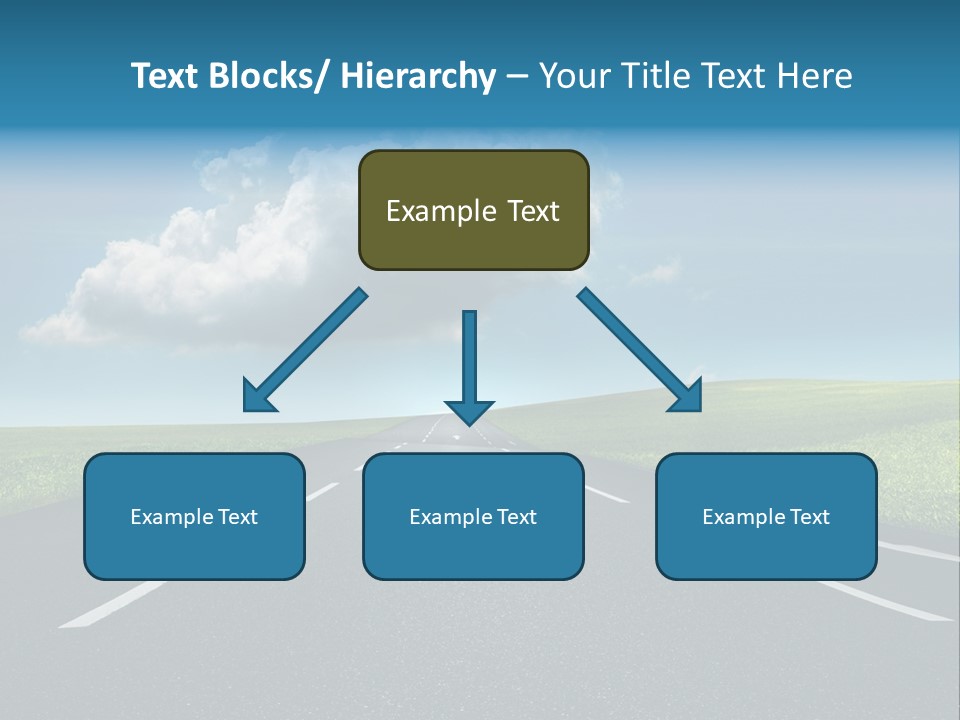 Text Blocks/ Hierarchy – Your Title Text Here

Example Text

Example Text

Example Text

Example Text